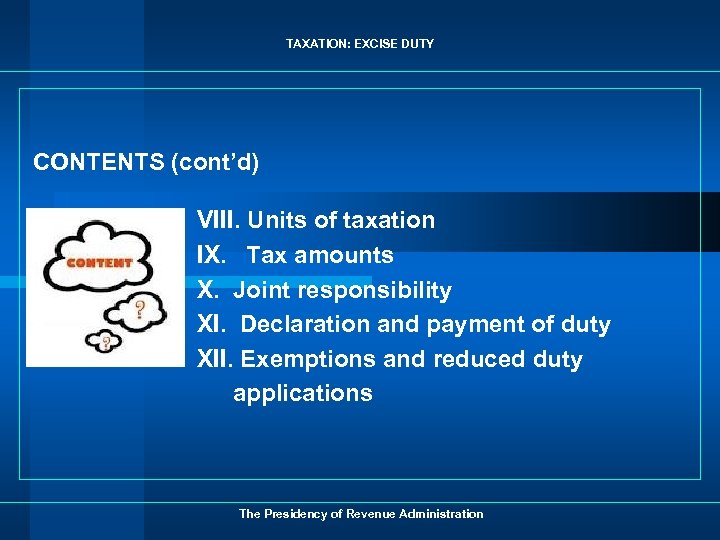 TAXATION: EXCISE DUTY

CONTENTS (cont'd)

CONTENT

?

?

VIII. Units of taxation
IX. Tax amounts
X. Joint responsibility
XI. Declaration and payment of duty
XII. Exemptions and reduced duty applications

The Presidency of Revenue Administration